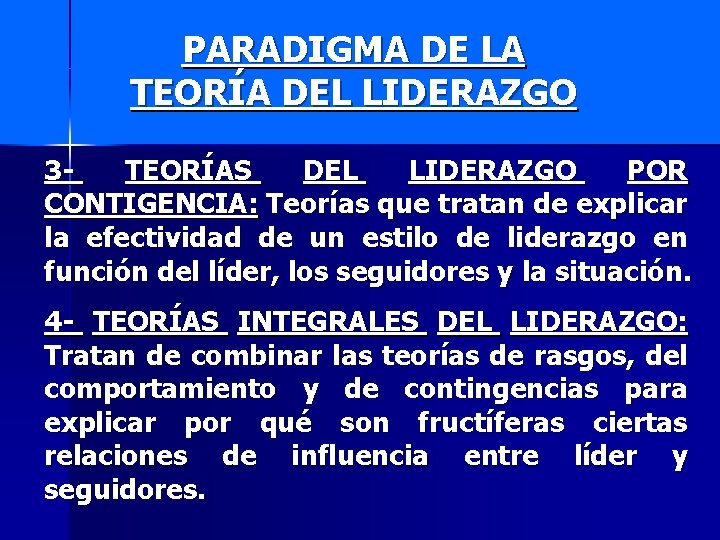 PARADIGMA DE LA TEORÍA DEL LIDERAZGO

3- TEORÍAS DEL LIDERAZGO POR CONTIGENCIA: Teorías que tratan de explicar la efectividad de un estilo de liderazgo en función del líder, los seguidores y la situación.

4- TEORÍAS INTEGRALES DEL LIDERAZGO: Tratan de combinar las teorías de rasgos, del comportamiento y de contingencias para explicar por qué son fructíferas ciertas relaciones de influencia entre líder y seguidores.